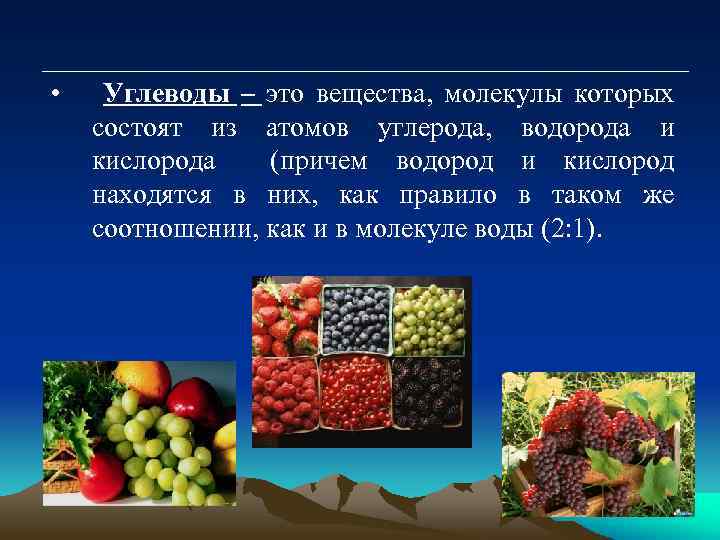 • Углеводы – это вещества, молекулы которых состоят из атомов углерода, водорода и кислорода (причем водород и кислород находятся в них, как правило в таком же соотношении, как и в молекуле воды (2:1).